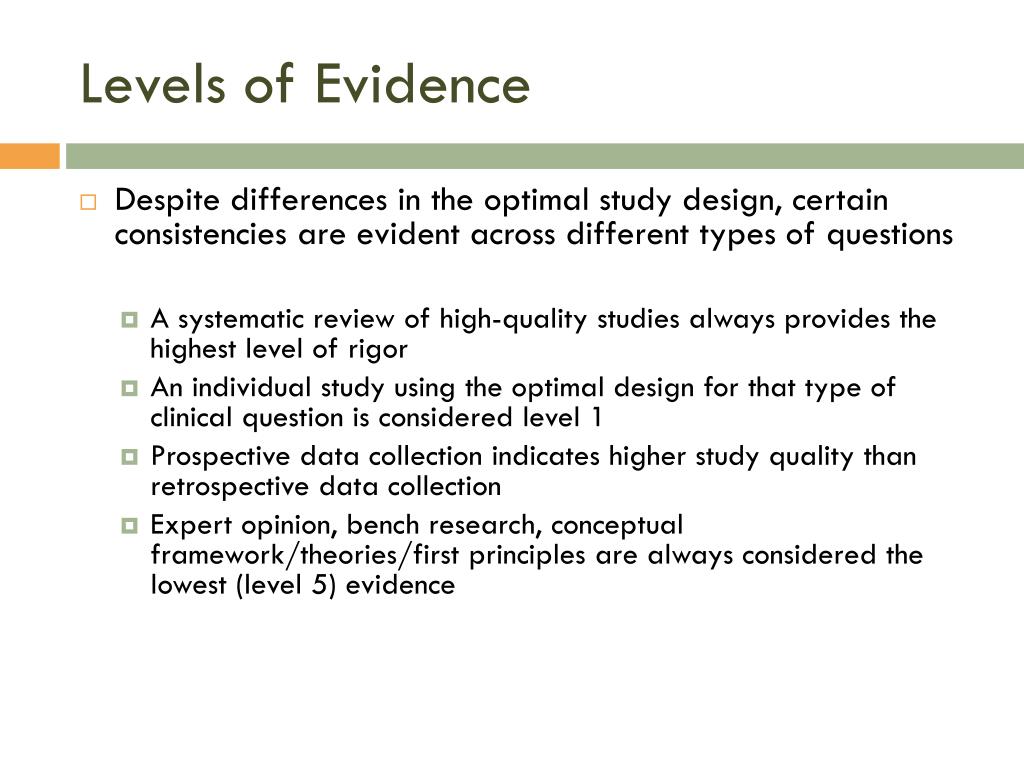 Levels of Evidence

Despite differences in the optimal study design, certain consistencies are evident across different types of questions

A systematic review of high-quality studies always provides the highest level of rigor

An individual study using the optimal design for that type of clinical question is considered level 1

Prospective data collection indicates higher study quality than retrospective data collection

Expert opinion, bench research, conceptual framework/theories/first principles are always considered the lowest (level 5) evidence